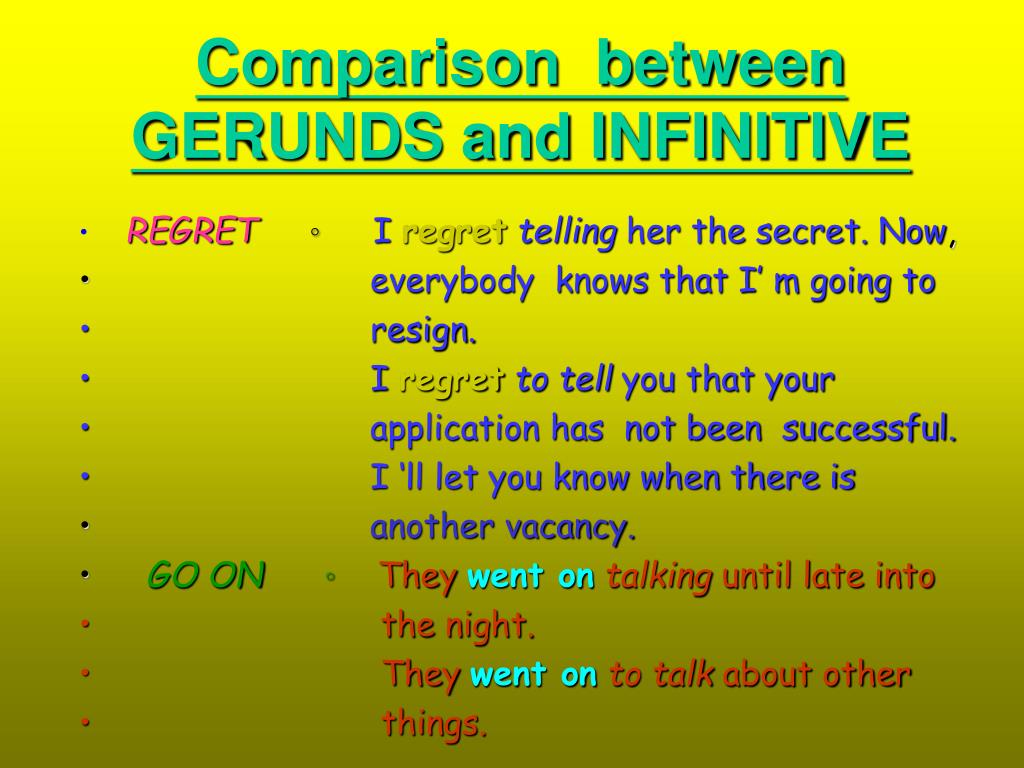 Comparison between GERUNDS and INFINITIVE

• REGRET ◦ I regret telling her the secret. Now,
• everybody knows that I' m going to
• resign.
• I regret to tell you that your
• application has not been successful.
• I 'll let you know when there is
• another vacancy.
• GO ON ◦ They went on talking until late into
• the night.
• They went on to talk about other
• things.